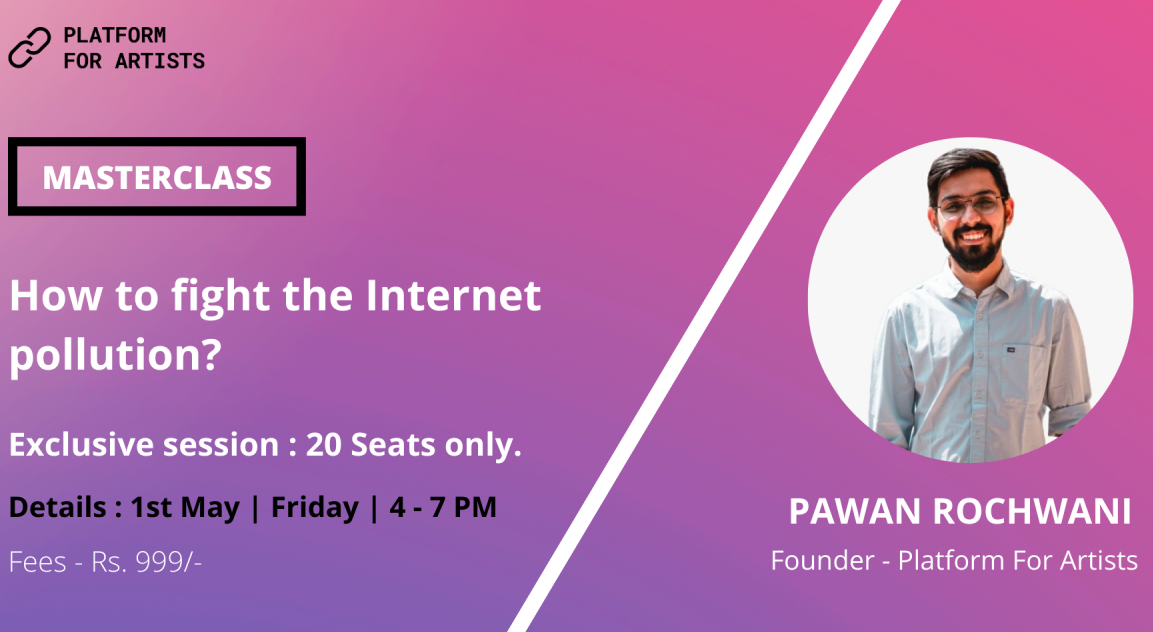 PLATFORM FOR ARTISTS

MASTERCLASS

How to fight the Internet pollution?

Exclusive session : 20 Seats only.

Details : 1st May | Friday | 4 - 7 PM

Fees - Rs. 999/-

PAWAN ROCHWANI

Founder - Platform For Artists